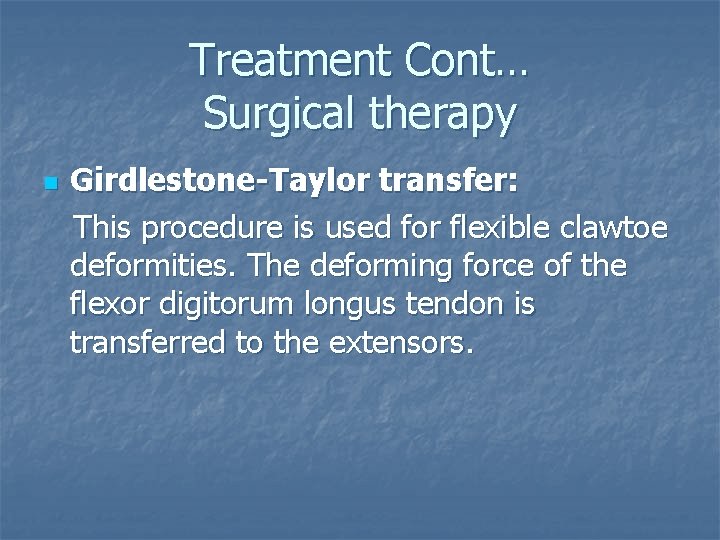 Treatment Cont…
Surgical therapy

Girdlestone-Taylor transfer:

This procedure is used for flexible clawtoe deformities. The deforming force of the flexor digitorum longus tendon is transferred to the extensors.